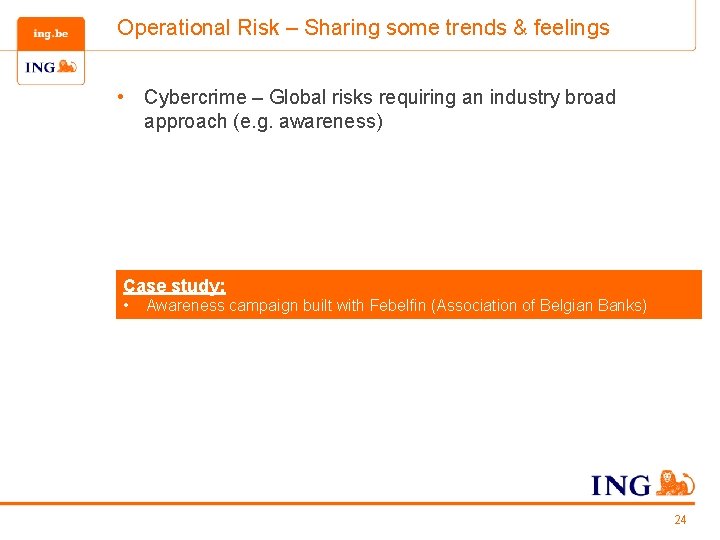 ing.be

ING

Operational Risk – Sharing some trends & feelings

• Cybercrime – Global risks requiring an industry broad approach (e.g. awareness)

Case study:
• Awareness campaign built with Febelfin (Association of Belgian Banks)

ING

24